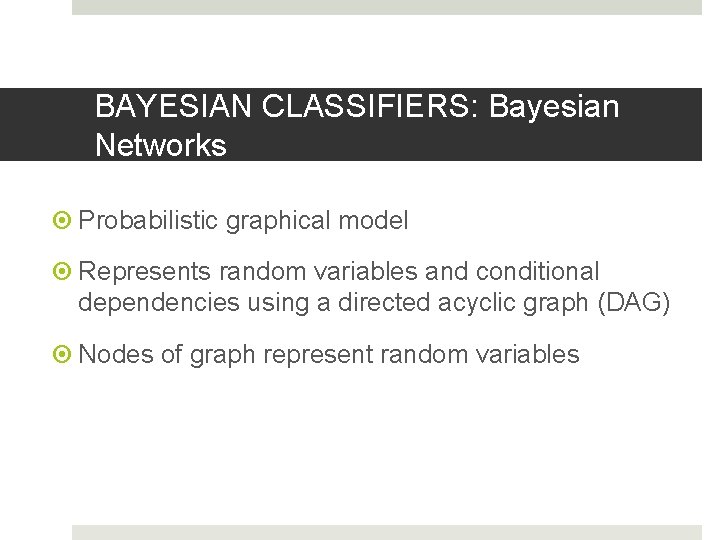 BAYESIAN CLASSIFIERS: Bayesian Networks

Probabilistic graphical model

Represents random variables and conditional dependencies using a directed acyclic graph (DAG)

Nodes of graph represent random variables